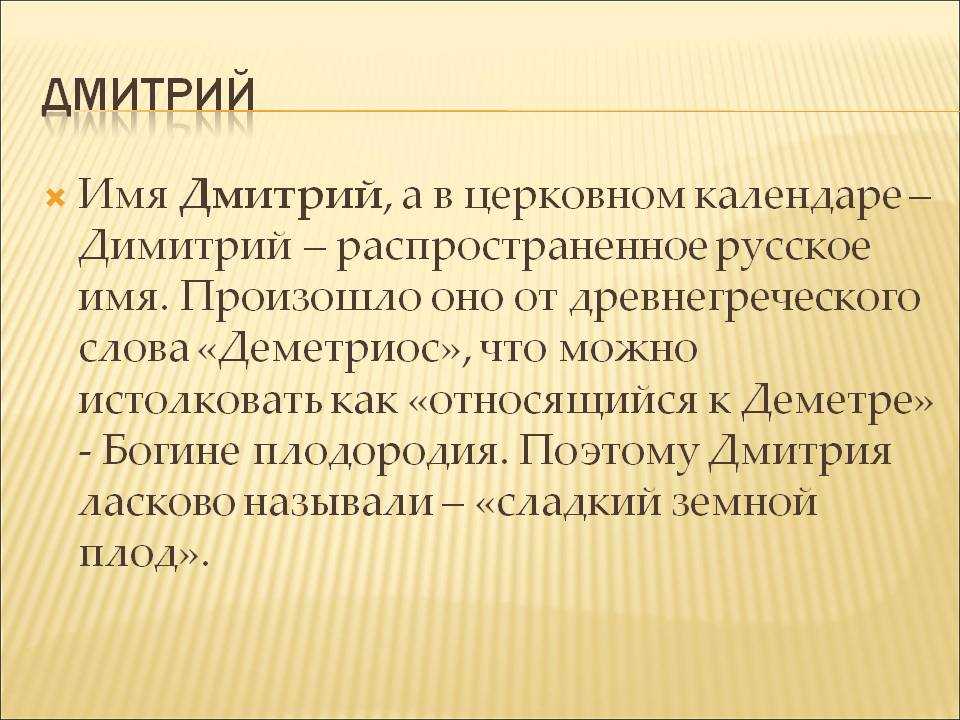 ДМИТРИЙ

Имя Дмитрий, а в церковном календаре – Димитрий – распространенное русское имя. Произошло оно от древнегреческого слова «Деметриос», что можно истолковать как «относящийся к Деметре» - Богине плодородия. Поэтому Дмитрия ласково называли – «сладкий земной плод».